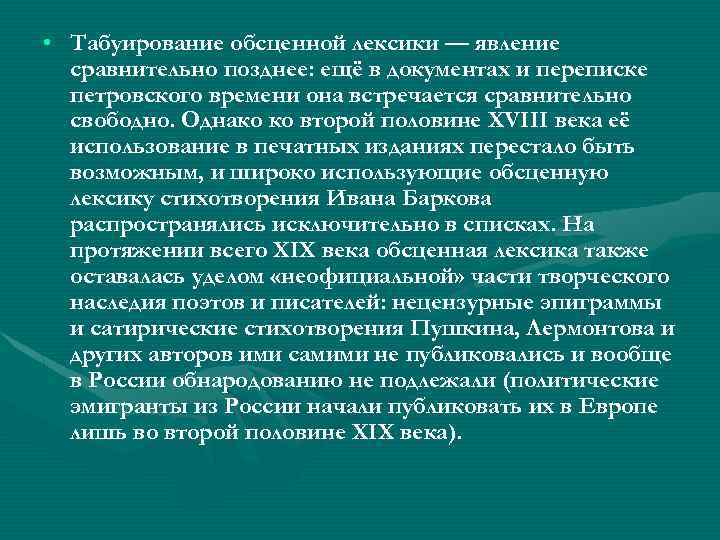 • Табуирование обсценной лексики — явление сравнительно позднее: ещё в документах и переписке петровского времени она встречается сравнительно свободно. Однако ко второй половине XVIII века её использование в печатных изданиях перестало быть возможным, и широко использующие обсценную лексику стихотворения Ивана Баркова распространялись исключительно в списках. На протяжении всего XIX века обсценная лексика также оставалась уделом «неофициальной» части творческого наследия поэтов и писателей: нецензурные эпиграммы и сатирические стихотворения Пушкина, Лермонтова и других авторов ими самими не публиковались и вообще в России обнародованию не подлежали (политические эмигранты из России начали публиковать их в Европе лишь во второй половине XIX века).